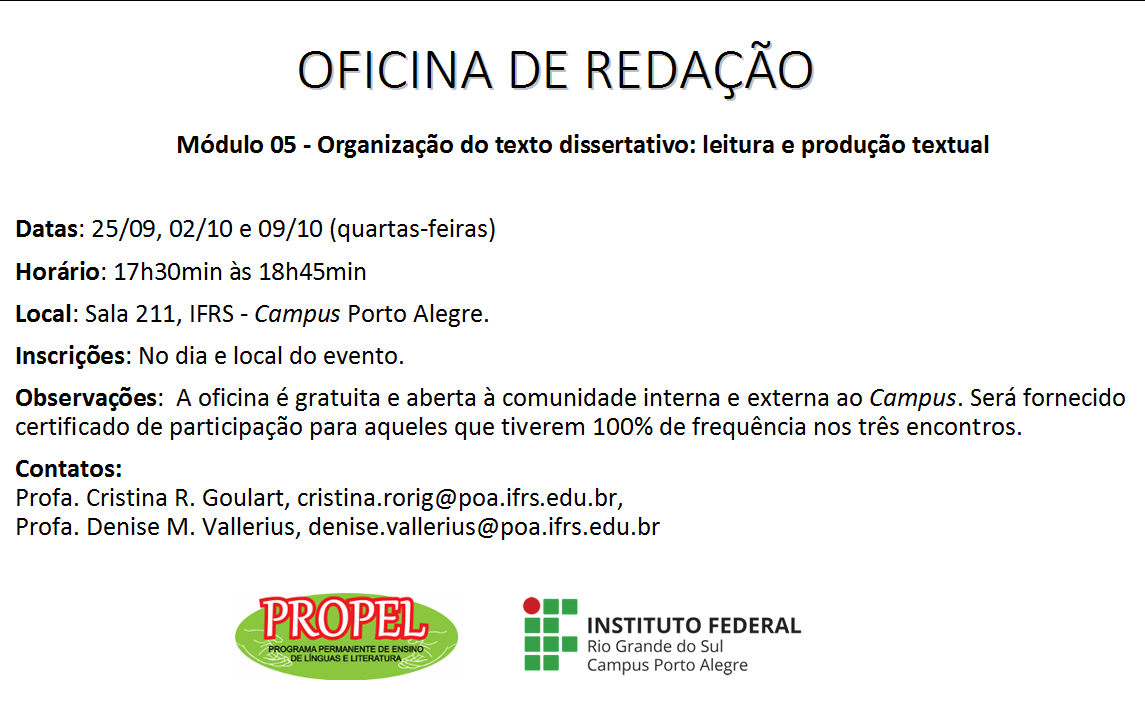 OFICINA DE REDAÇÃO

Módulo 05 - Organização do texto dissertativo: leitura e produção textual

Datas: 25/09, 02/10 e 09/10 (quartas-feiras)

Horário: 17h30min às 18h45min

Local: Sala 211, IFRS - Campus Porto Alegre.

Inscrições: No dia e local do evento.

Observações: A oficina é gratuita e aberta à comunidade interna e externa ao Campus. Será fornecido certificado de participação para aqueles que tiverem 100% de frequência nos três encontros.

Contatos:
Profa. Cristina R. Goulart, cristina.rorig@poa.ifrs.edu.br,
Profa. Denise M. Vallerius, denise.vallerius@poa.ifrs.edu.br

PROPEL
PROGRAMA PERMANENTE DE ENSINO DE LÍNGUAS E LITERATURA

INSTITUTO FEDERAL
Rio Grande do Sul
Campus Porto Alegre